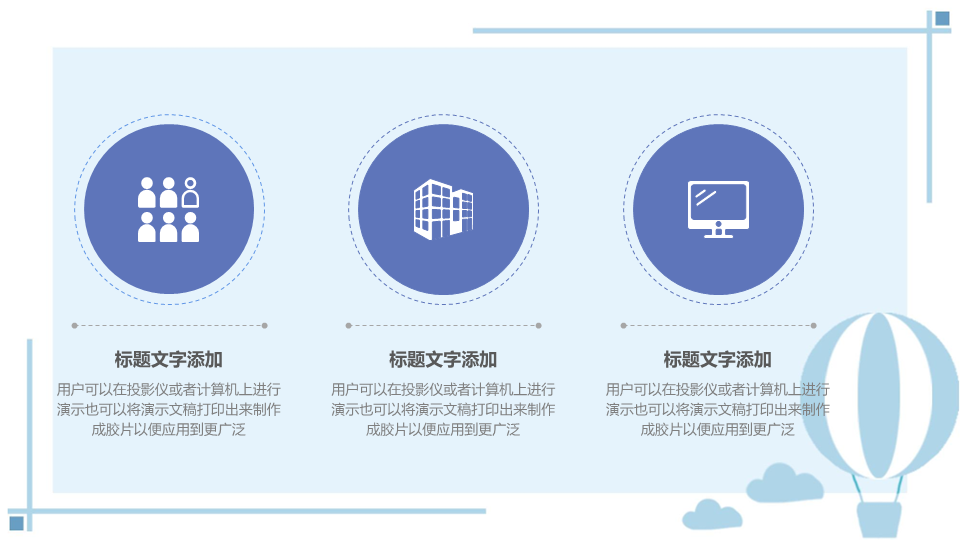 标题文字添加

用户可以在投影仪或者计算机上进行演示也可以将演示文稿打印出来制作成胶片以便应用到更广泛

标题文字添加

用户可以在投影仪或者计算机上进行演示也可以将演示文稿打印出来制作成胶片以便应用到更广泛

标题文字添加

用户可以在投影仪或者计算机上进行演示也可以将演示文稿打印出来制作成胶片以便应用到更广泛